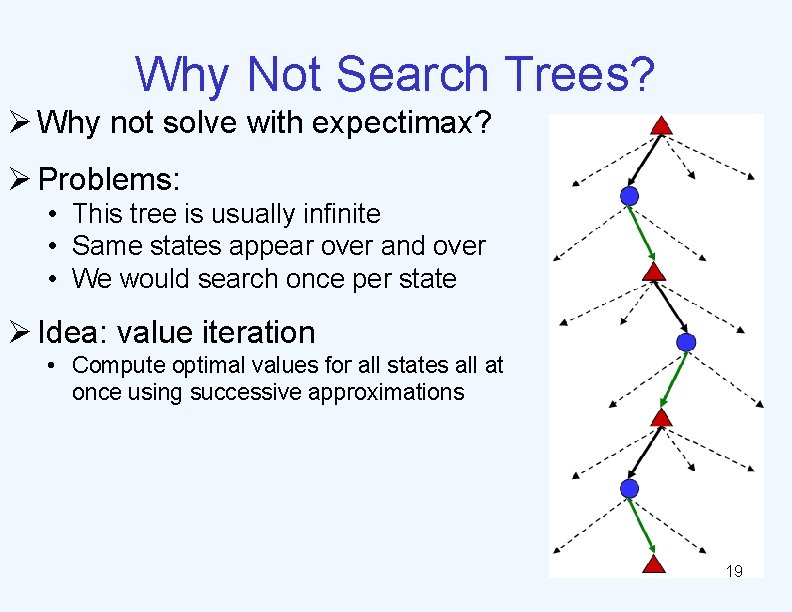 Why Not Search Trees?

➢ Why not solve with expectimax?

➢ Problems:
• This tree is usually infinite
• Same states appear over and over
• We would search once per state

➢ Idea: value iteration
• Compute optimal values for all states all at once using successive approximations

19